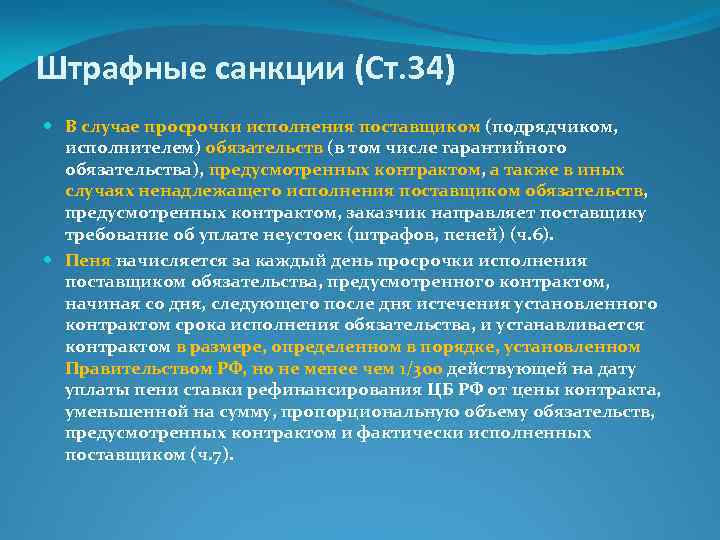 Штрафные санкции (Ст.34)

В случае просрочки исполнения поставщиком (подрядчиком, исполнителем) обязательств (в том числе гарантийного обязательства), предусмотренных контрактом, а также в иных случаях ненадлежащего исполнения поставщиком обязательств, предусмотренных контрактом, заказчик направляет поставщику требование об уплате неустоек (штрафов, пеней) (ч.6).

Пеня начисляется за каждый день просрочки исполнения поставщиком обязательства, предусмотренного контрактом, начиная со дня, следующего после дня истечения установленного контрактом срока исполнения обязательства, и устанавливается контрактом в размере, определенном в порядке, установленном Правительством РФ, но не менее чем 1/300 действующей на дату уплаты пени ставки рефинансирования ЦБ РФ от цены контракта, уменьшенной на сумму, пропорциональную объему обязательств, предусмотренных контрактом и фактически исполненных поставщиком (ч.7).